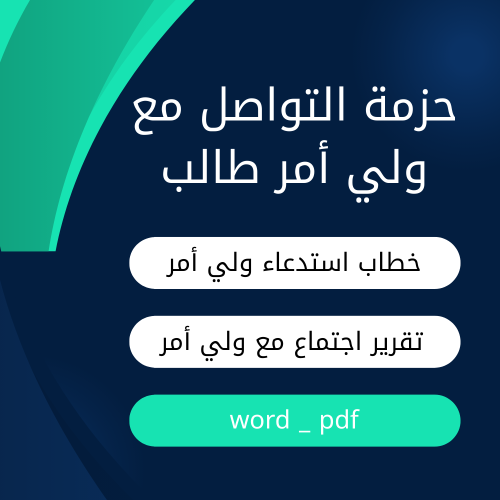 حزمة التواصل مع ولي أمر طالب

خطاب استدعاء ولي أمر

تقرير اجتماع مع ولي أمر

word _ pdf